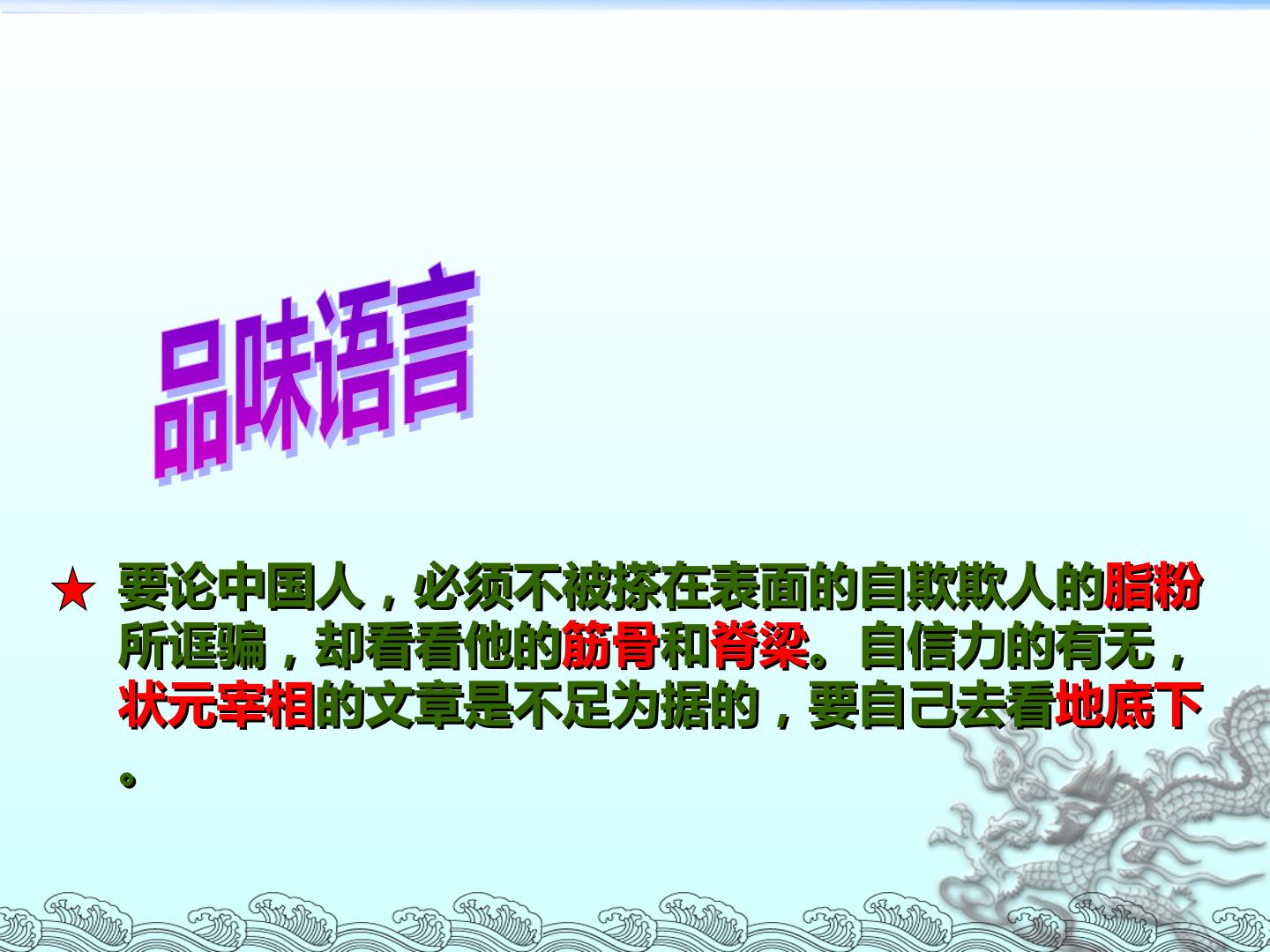 品味语言

★ 要论中国人，必须不被搽在表面的自欺欺人的脂粉所诓骗，却看看他的筋骨和脊梁。自信力的有无，状元宰相的文章是不足为据的，要自己去看地底下。